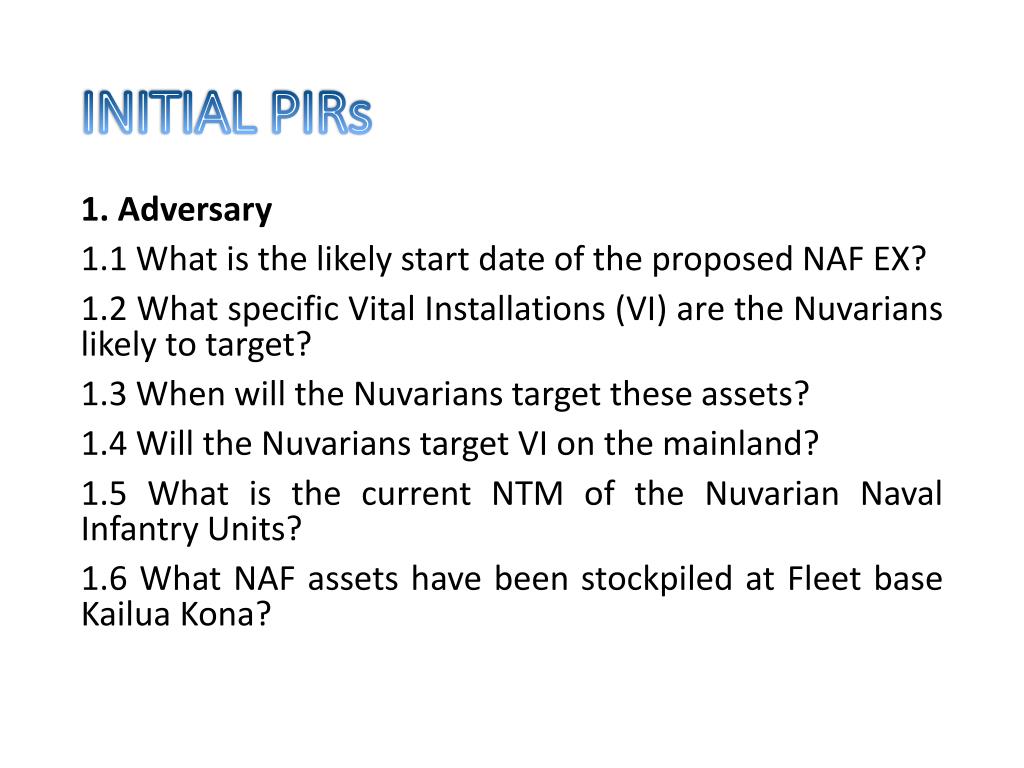 INITIAL PIRs

1. Adversary

1.1 What is the likely start date of the proposed NAF EX?

1.2 What specific Vital Installations (VI) are the Nuvarians likely to target?

1.3 When will the Nuvarians target these assets?

1.4 Will the Nuvarians target VI on the mainland?

1.5 What is the current NTM of the Nuvarian Naval Infantry Units?

1.6 What NAF assets have been stockpiled at Fleet base Kailua Kona?